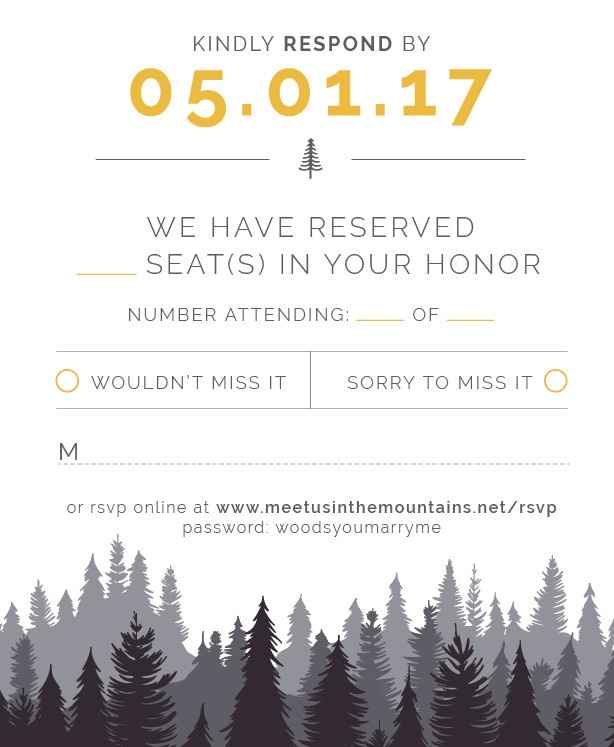 KINDLY RESPOND BY

05.01.17

WE HAVE RESERVED
____ SEAT(S) IN YOUR HONOR

NUMBER ATTENDING: ____ OF ____

WOULDN'T MISS IT

SORRY TO MISS IT

M

or rsvp online at www.meetusinthemountains.net/rsvp
password: woodsyoumarryme